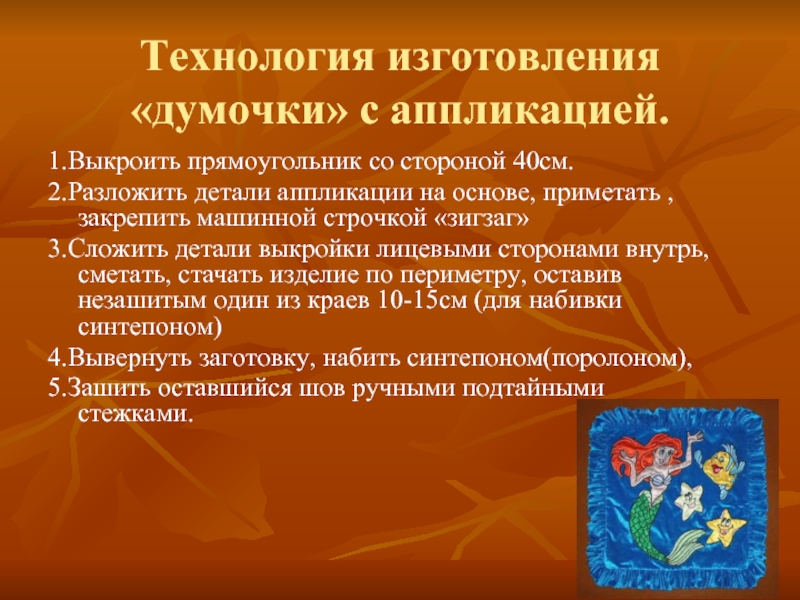 Технология изготовления «думочки» с аппликацией.

1.Выкроить прямоугольник со стороной 40см.

2.Разложить детали аппликации на основе, приметать , закрепить машинной строчкой «зигзаг»

3.Сложить детали выкройки лицевыми сторонами внутрь, сметать, стачать изделие по периметру, оставив незашитым один из краев 10-15см (для набивки синтепоном)

4.Вывернуть заготовку, набить синтепоном(поролоном),

5.Зашить оставшийся шов ручными подтайными стежками.